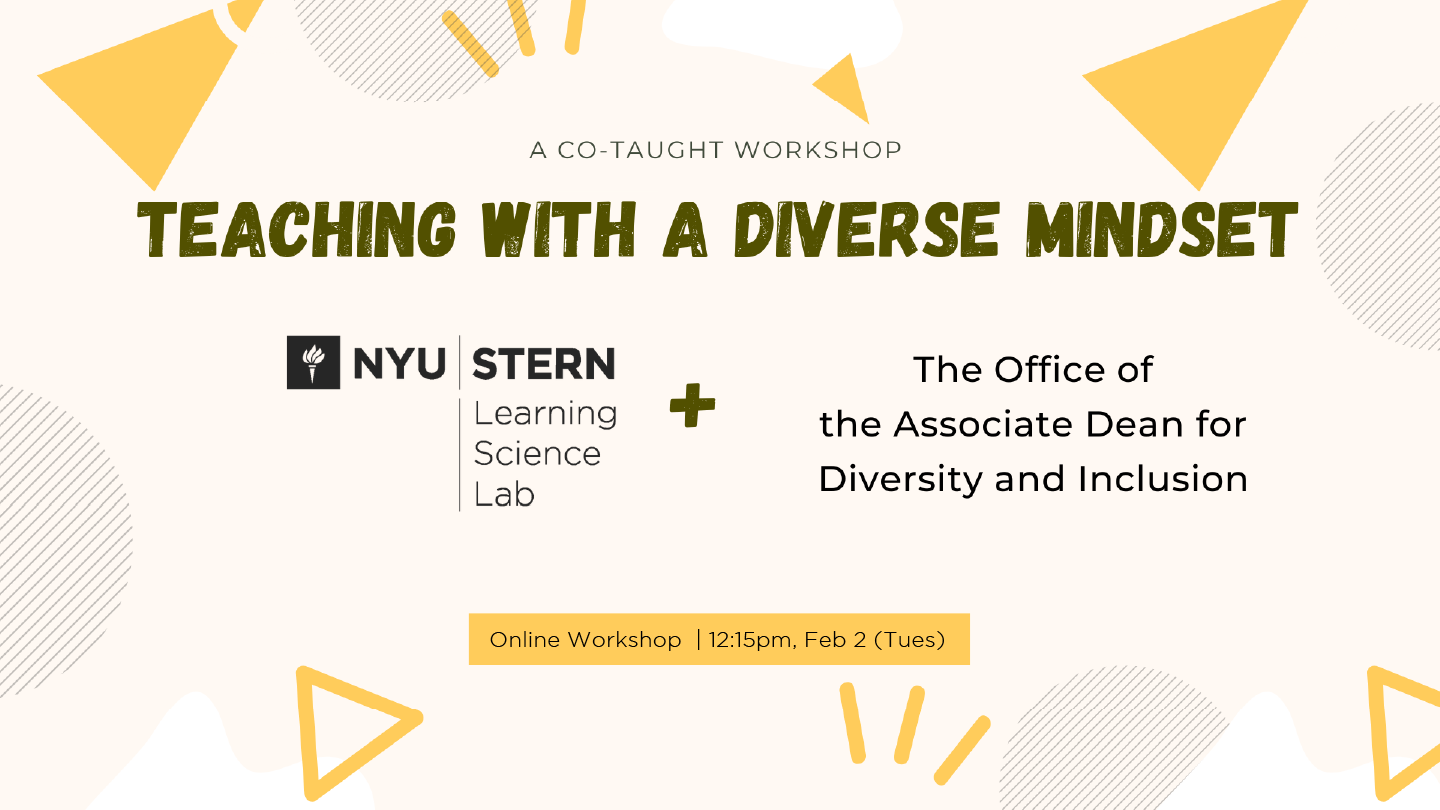 A CO-TAUGHT WORKSHOP

TEACHING WITH A DIVERSE MINDSET

NYU | STERN
Learning Science Lab

+

The Office of the Associate Dean for Diversity and Inclusion

Online Workshop | 12:15pm, Feb 2 (Tues)